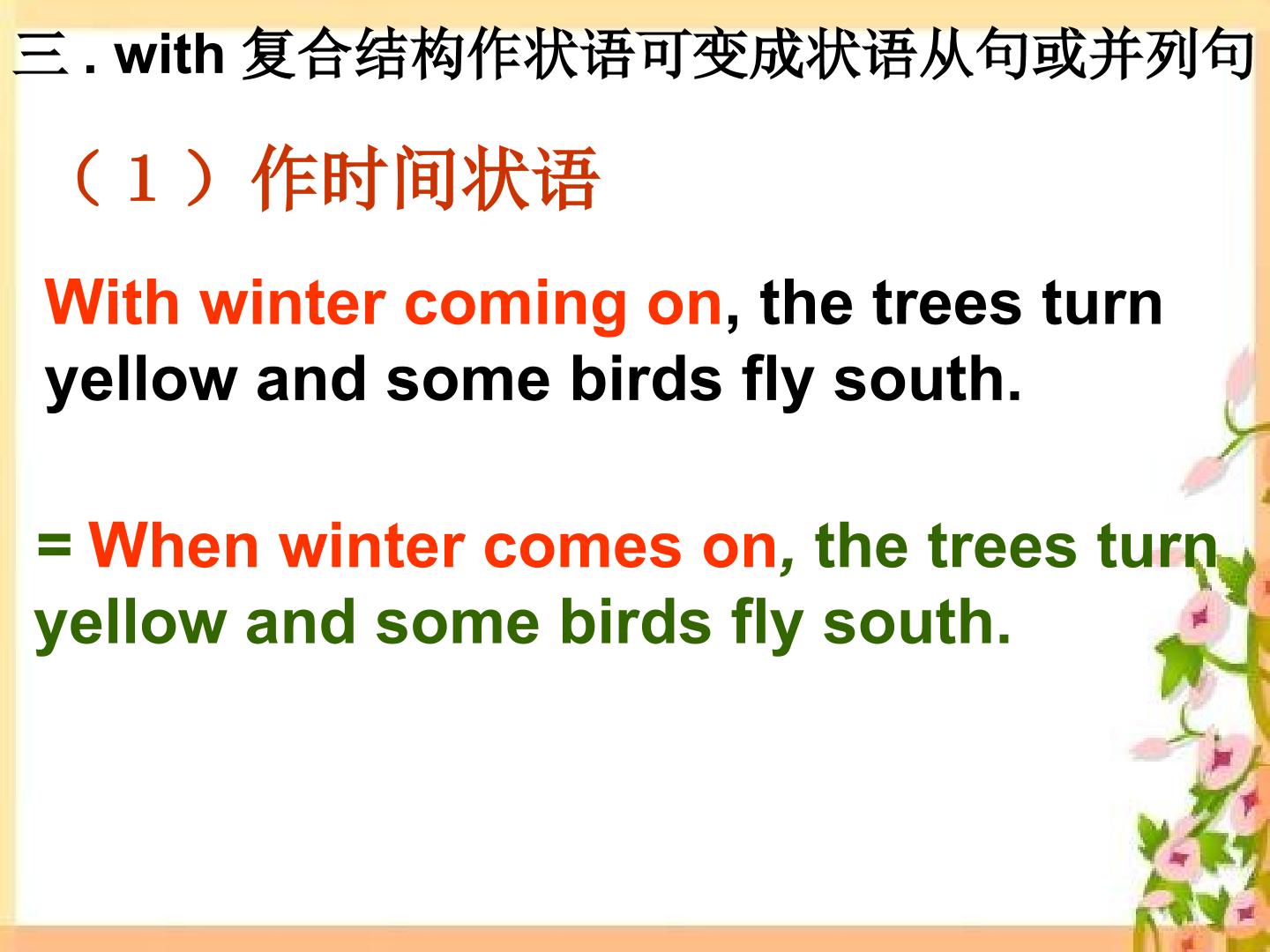 三 . with 复合结构作状语可变成状语从句或并列句

（１）作时间状语

With winter coming on, the trees turn yellow and some birds fly south.

= When winter comes on, the trees turn yellow and some birds fly south.